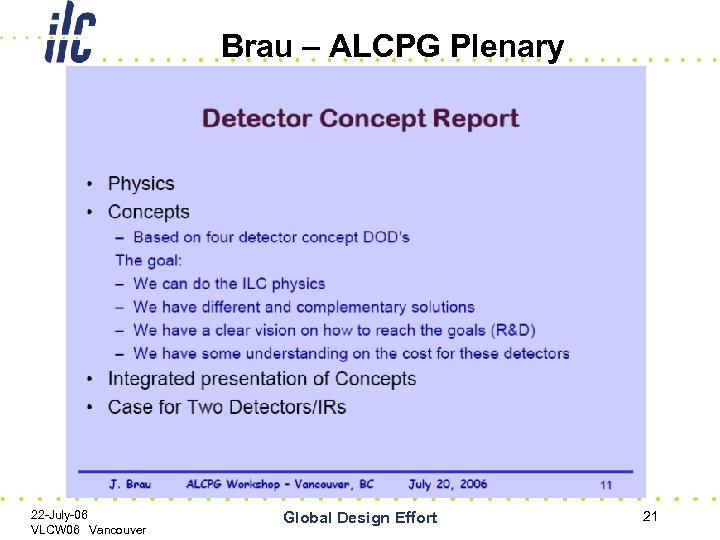 ilc

Brau – ALCPG Plenary

Detector Concept Report

• Physics
• Concepts
– Based on four detector concept DOD's
The goal:
– We can do the ILC physics
– We have different and complementary solutions
– We have a clear vision on how to reach the goals (R&D)
– We have some understanding on the cost for these detectors
• Integrated presentation of Concepts
• Case for Two Detectors/IRs

J. Brau ALCPG Workshop – Vancouver, BC July 20, 2006 11

22-July-06
VLCW06 Vancouver

Global Design Effort

21